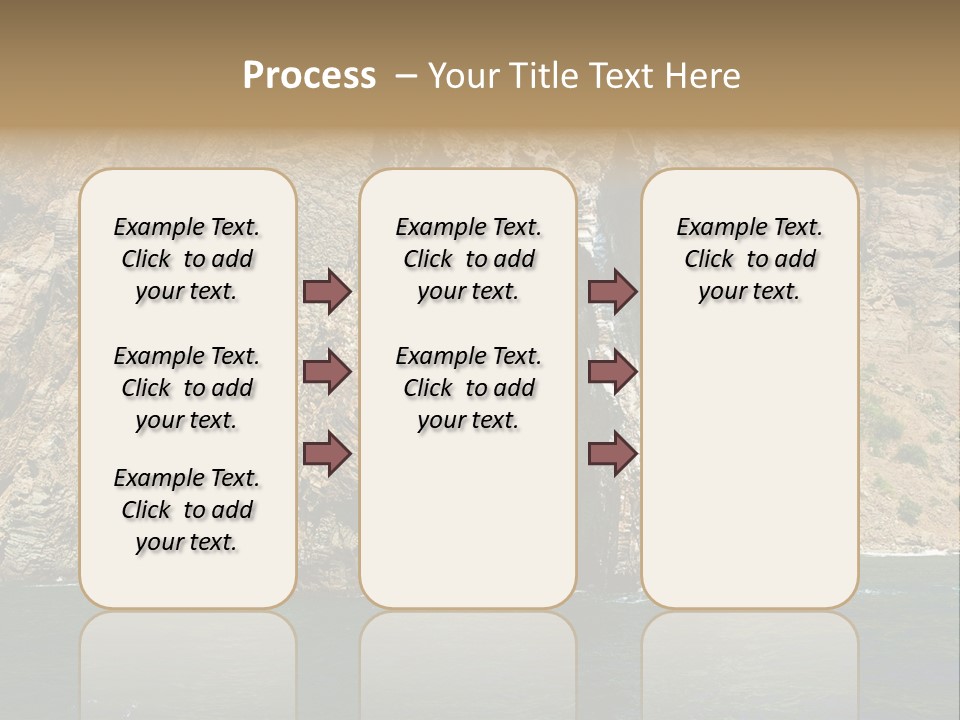 Process – Your Title Text Here

Example Text. Click to add your text.

Example Text. Click to add your text.

Example Text. Click to add your text.

Example Text. Click to add your text.

Example Text. Click to add your text.

Example Text. Click to add your text.